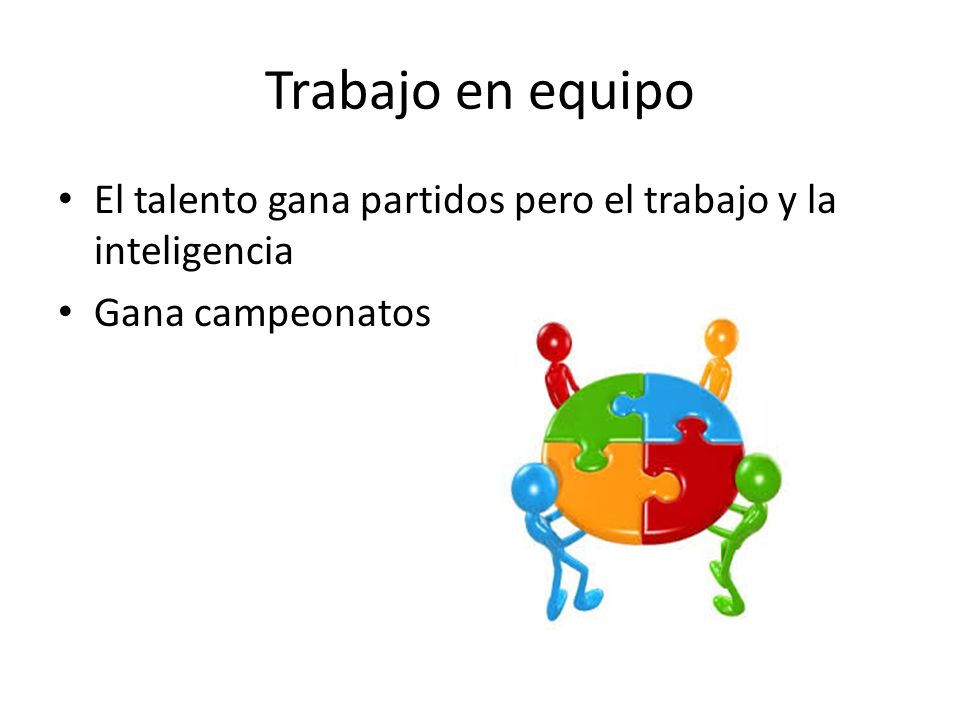 Trabajo en equipo

• El talento gana partidos pero el trabajo y la inteligencia
• Gana campeonatos